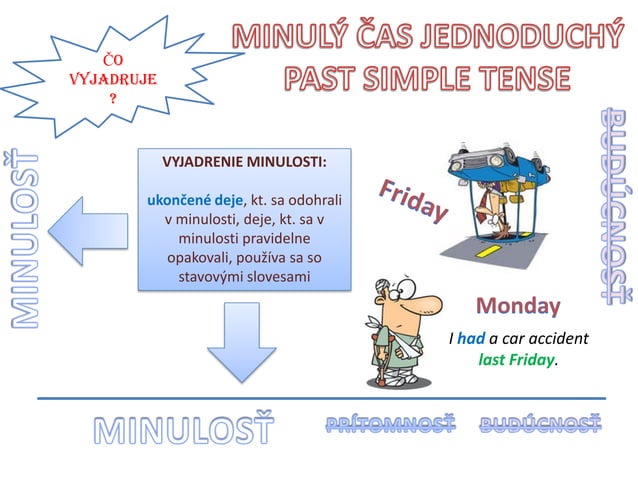 ČO VYJADRUJE ?

MINULÝ ČAS JEDNODUCHÝ
PAST SIMPLE TENSE

MINULOSŤ

VYJADRENIE MINULOSTI:

ukončené deje, kt. sa odohrali v minulosti, deje, kt. sa v minulosti pravidelne opakovali, používa sa so stavovými slovesami

Friday

BUDÚCNOSŤ

Monday

I had a car accident last Friday.

MINULOSŤ PRÍTOMNOSŤ BUDÚCNOSŤ